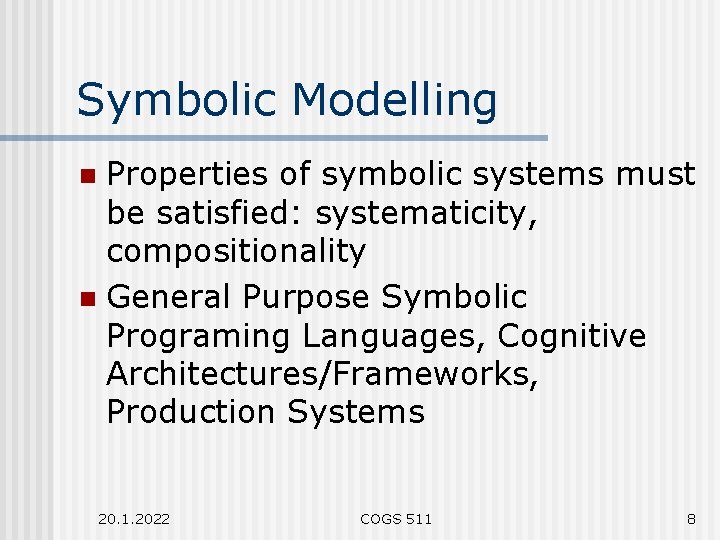 Symbolic Modelling

Properties of symbolic systems must be satisfied: systematicity, compositionality

General Purpose Symbolic Programing Languages, Cognitive Architectures/Frameworks, Production Systems

20.1.2022 COGS 511 8